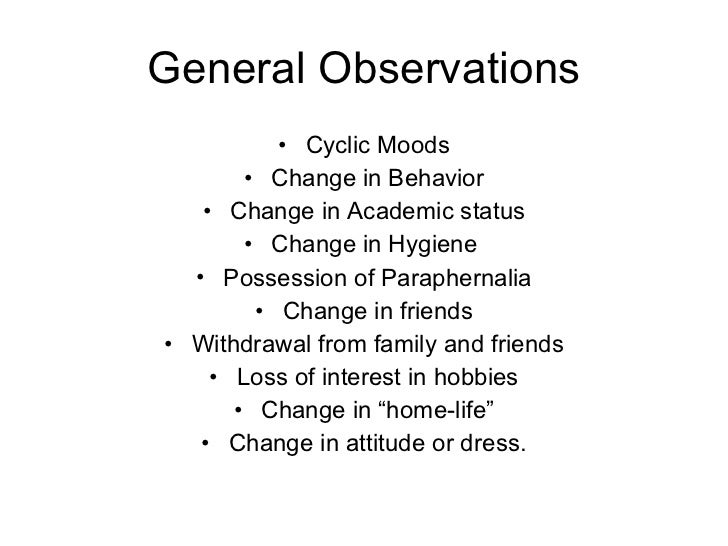 General Observations

• Cyclic Moods
• Change in Behavior
• Change in Academic status
• Change in Hygiene
• Possession of Paraphernalia
• Change in friends
• Withdrawal from family and friends
• Loss of interest in hobbies
• Change in “home-life”
• Change in attitude or dress.